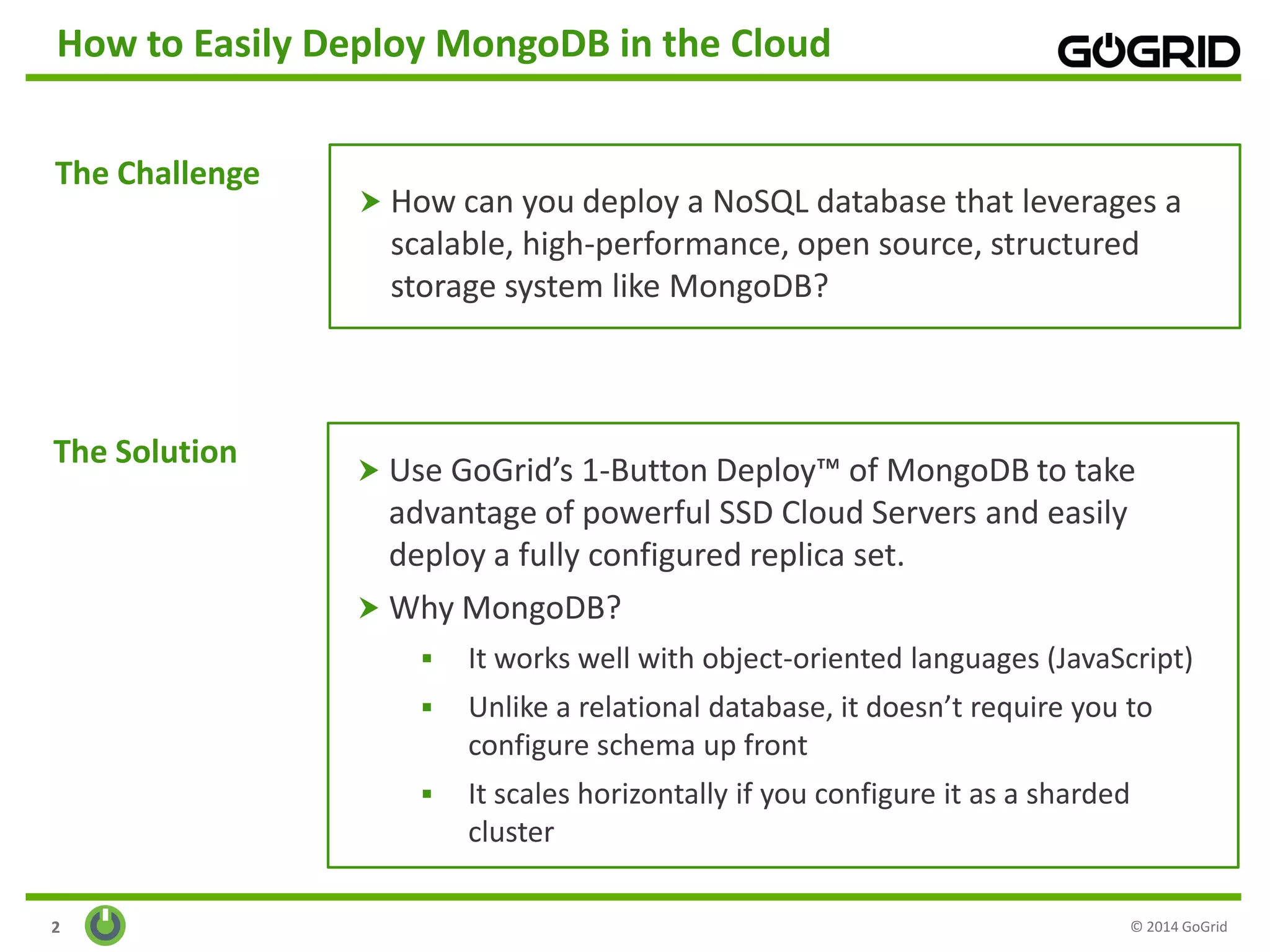 How to Easily Deploy MongoDB in the Cloud

GOGRID

The Challenge

➤ How can you deploy a NoSQL database that leverages a scalable, high-performance, open source, structured storage system like MongoDB?

The Solution

➤ Use GoGrid's 1-Button Deploy™ of MongoDB to take advantage of powerful SSD Cloud Servers and easily deploy a fully configured replica set.

➤ Why MongoDB?

▪ It works well with object-oriented languages (JavaScript)

▪ Unlike a relational database, it doesn't require you to configure schema up front

▪ It scales horizontally if you configure it as a sharded cluster

2

© 2014 GoGrid